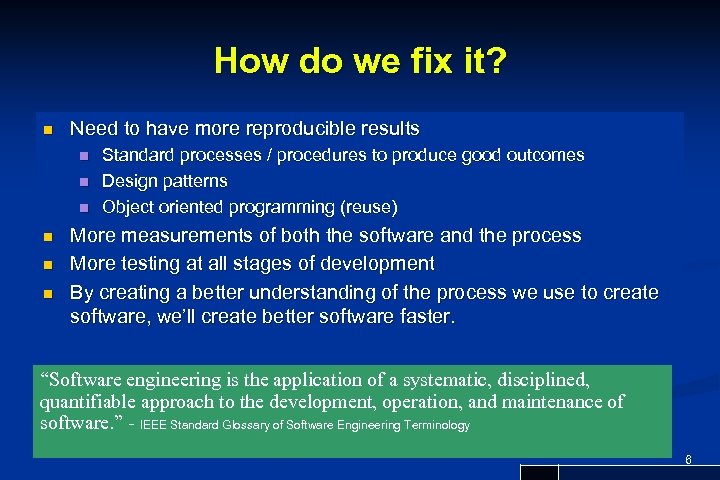 How do we fix it?

- Need to have more reproducible results
  - Standard processes / procedures to produce good outcomes
  - Design patterns
  - Object oriented programming (reuse)
- More measurements of both the software and the process
- More testing at all stages of development
- By creating a better understanding of the process we use to create software, we'll create better software faster.

"Software engineering is the application of a systematic, disciplined, quantifiable approach to the development, operation, and maintenance of software." - IEEE Standard Glossary of Software Engineering Terminology

6